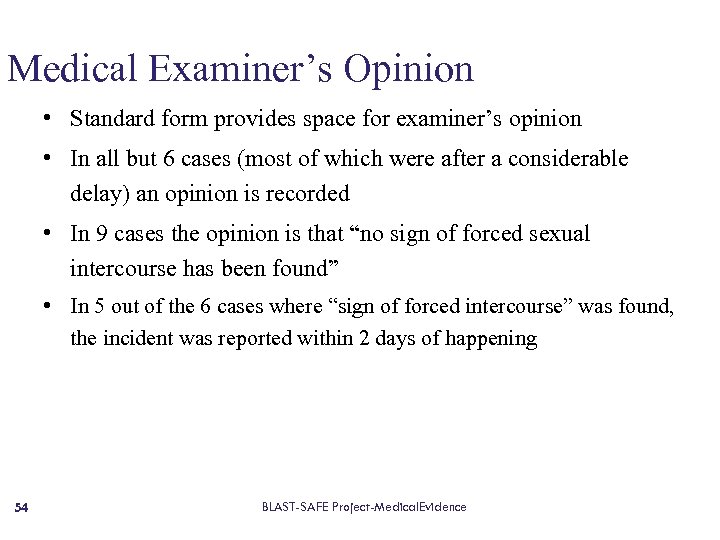 Medical Examiner’s Opinion

• Standard form provides space for examiner’s opinion

• In all but 6 cases (most of which were after a considerable delay) an opinion is recorded

• In 9 cases the opinion is that “no sign of forced sexual intercourse has been found”

• In 5 out of the 6 cases where “sign of forced intercourse” was found, the incident was reported within 2 days of happening

54

BLAST-SAFE Project-MedicalEvidence